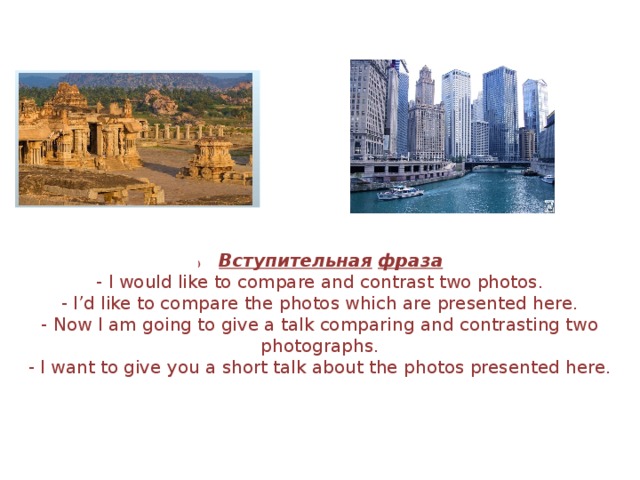 Вступительная фраза

- I would like to compare and contrast two photos.
- I’d like to compare the photos which are presented here.
- Now I am going to give a talk comparing and contrasting two photographs.
- I want to give you a short talk about the photos presented here.